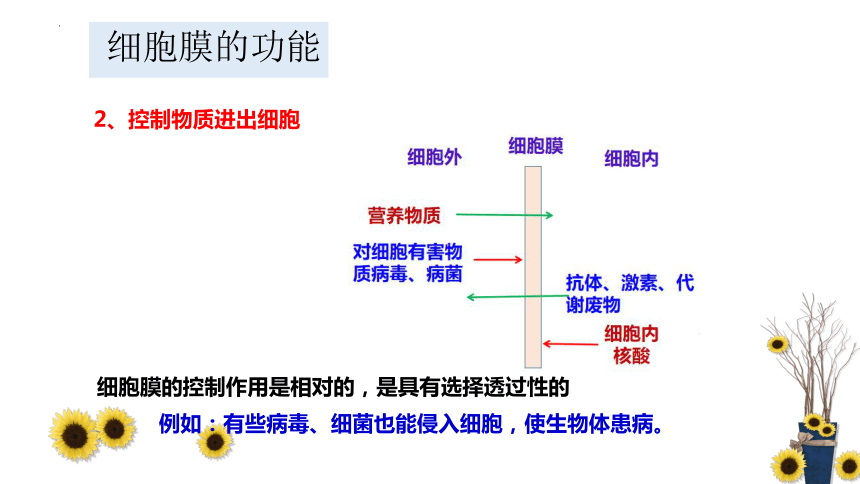 细胞膜的功能

2、控制物质进出细胞

细胞外

细胞膜

细胞内

营养物质

对细胞有害物质病毒、病菌

抗体、激素、代谢废物

细胞内核酸

细胞膜的控制作用是相对的，是具有选择透过性的

例如：有些病毒、细菌也能侵入细胞，使生物体患病。